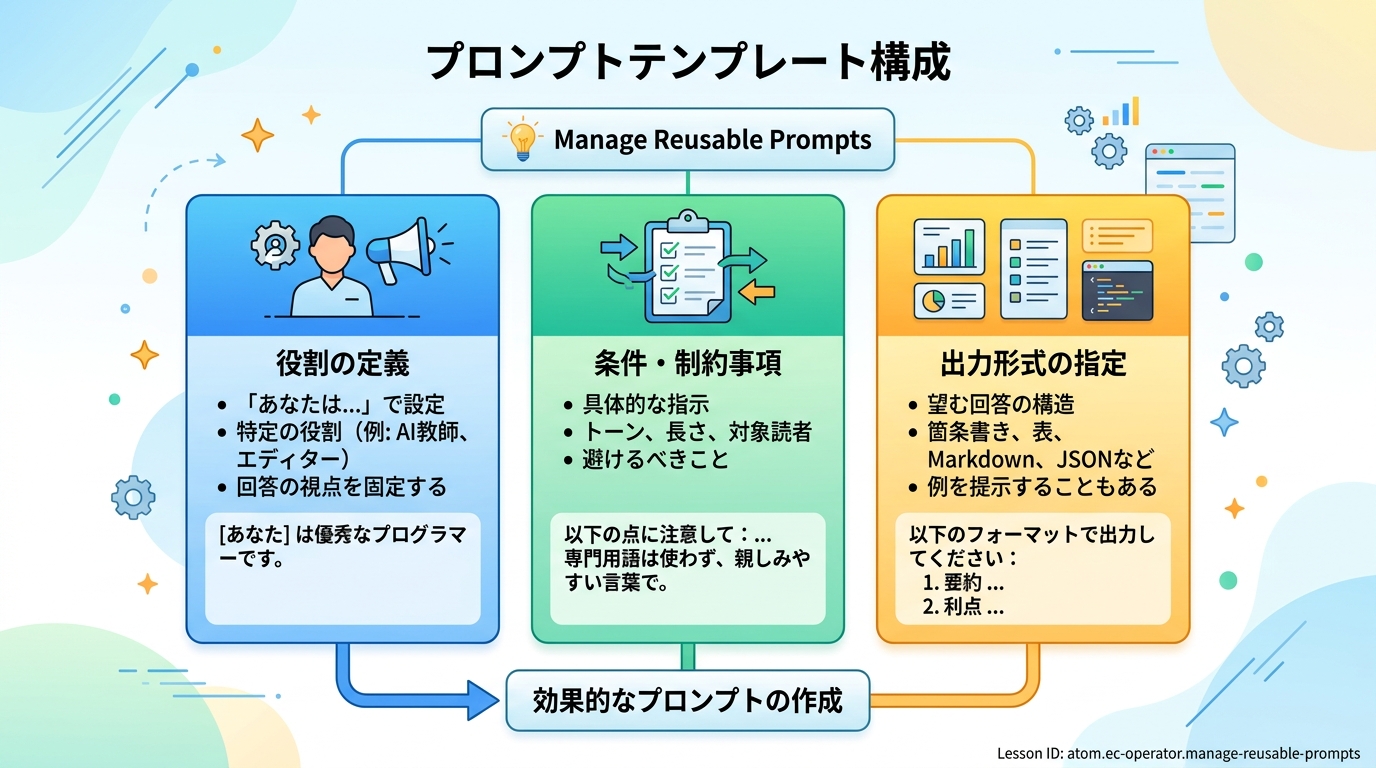 プロンプトテンプレート構成

Manage Reusable Prompts

役割の定義

• 「あなたは...」で設定
• 特定の役割（例: AI教師、エディター）
• 回答の視点を固定する

[あなた] は優秀なプログラマーです。

条件・制約事項

• 具体的な指示
• トーン、長さ、対象読者
• 避けるべきこと

以下の点に注意して：...
専門用語は使わず、親しみやすい言葉で。

出力形式の指定

• 望む回答の構造
• 箇条書き、表、Markdown、JSONなど
• 例を提示することもある

以下のフォーマットで出力してください：
1. 要約 ...
2. 利点 ...

効果的なプロンプトの作成

Lesson ID: atom.ec-operator.manage-reusable-prompts